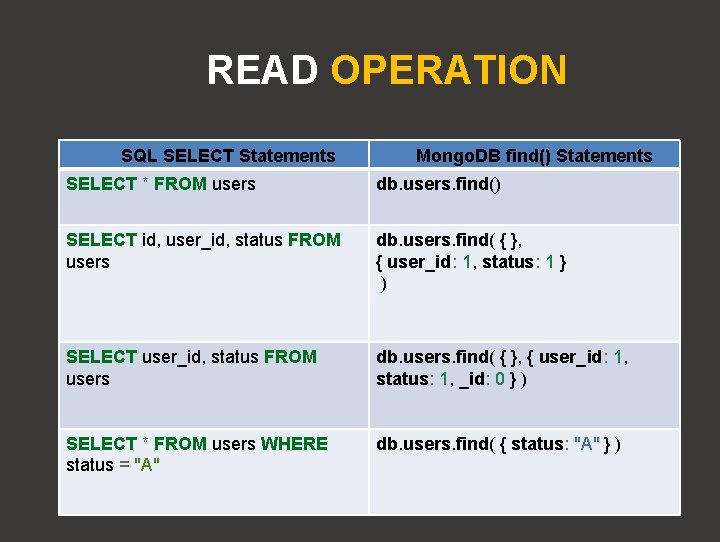 READ OPERATION

| SQL SELECT Statements | MongoDB find() Statements |
|---|---|
| SELECT * FROM users | db.users.find() |
| SELECT id, user_id, status FROM users | db.users.find( { }, { user_id: 1, status: 1 } ) |
| SELECT user_id, status FROM users | db.users.find( { }, { user_id: 1, status: 1, _id: 0 } ) |
| SELECT * FROM users WHERE status = "A" | db.users.find( { status: "A" } ) |